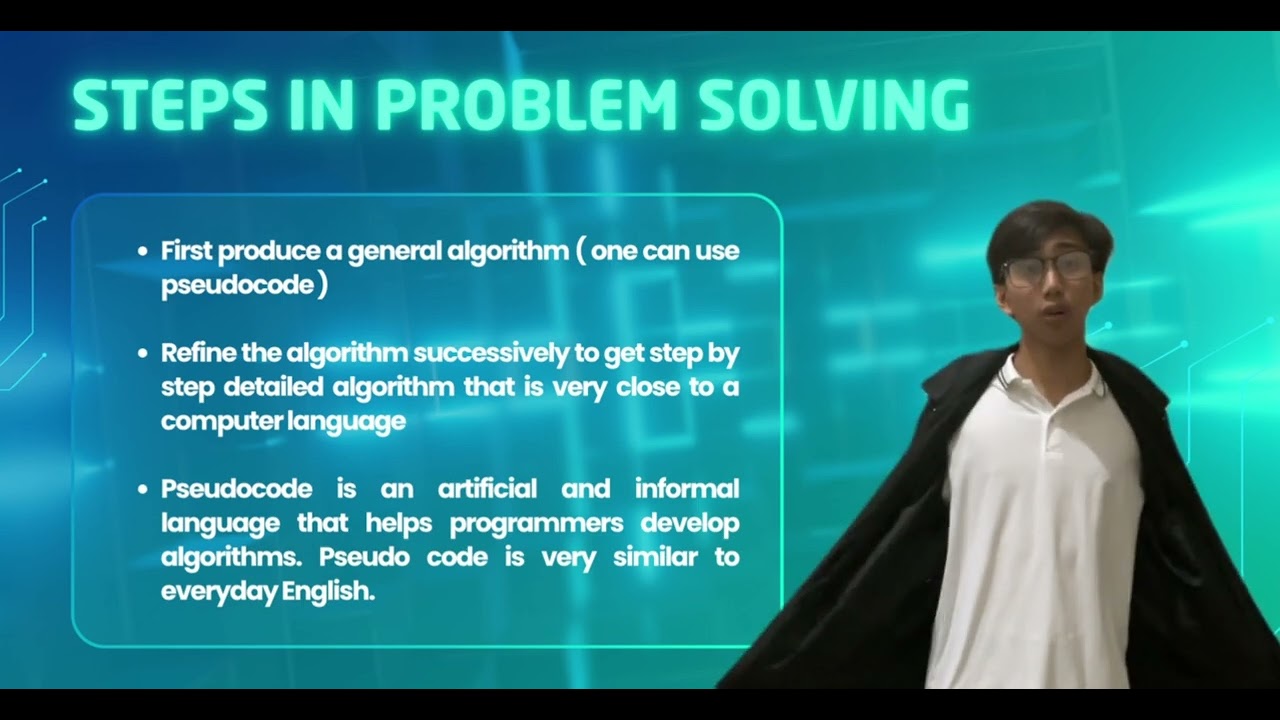 STEPS IN PROBLEM SOLVING

• First produce a general algorithm ( one can use pseudocode )

• Refine the algorithm successively to get step by step detailed algorithm that is very close to a computer language

• Pseudocode is an artificial and informal language that helps programmers develop algorithms. Pseudo code is very similar to everyday English.